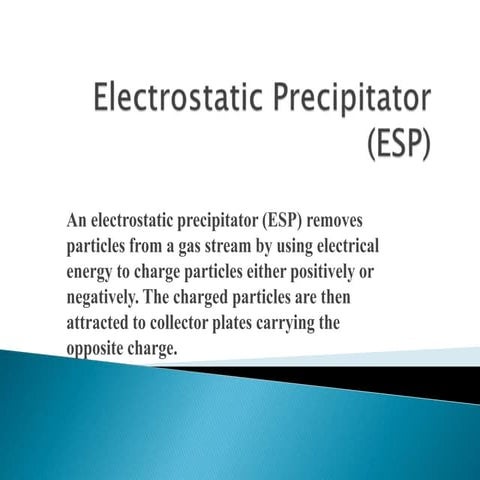 Electrostatic Precipitator (ESP)

An electrostatic precipitator (ESP) removes particles from a gas stream by using electrical energy to charge particles either positively or negatively. The charged particles are then attracted to collector plates carrying the opposite charge.